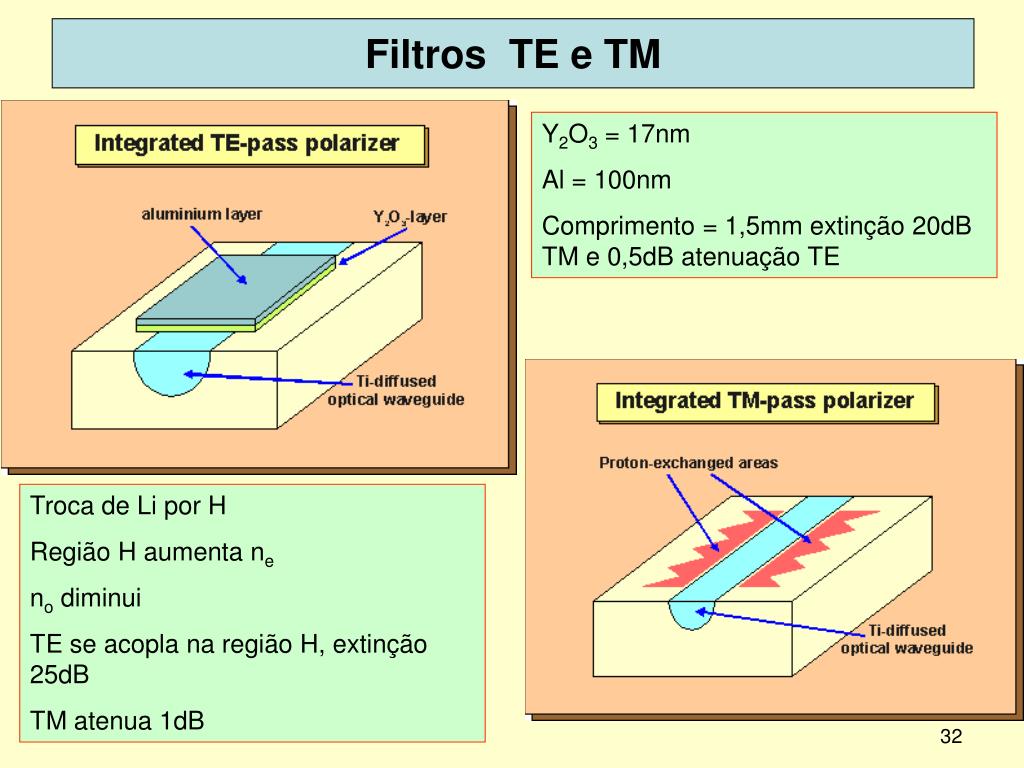 Filtros TE e TM

Integrated TE-pass polarizer

aluminium layer

$Y_2O_3$-layer

Ti-diffused optical waveguide

$Y_2O_3$ = 17nm

Al = 100nm

Comprimento = 1,5mm extinção 20dB TM e 0,5dB atenuação TE

Integrated TM-pass polarizer

Proton-exchanged areas

Ti-diffused optical waveguide

Troca de Li por H

Região H aumenta $n_e$

$n_o$ diminui

TE se acopla na região H, extinção 25dB

TM atenua 1dB

32